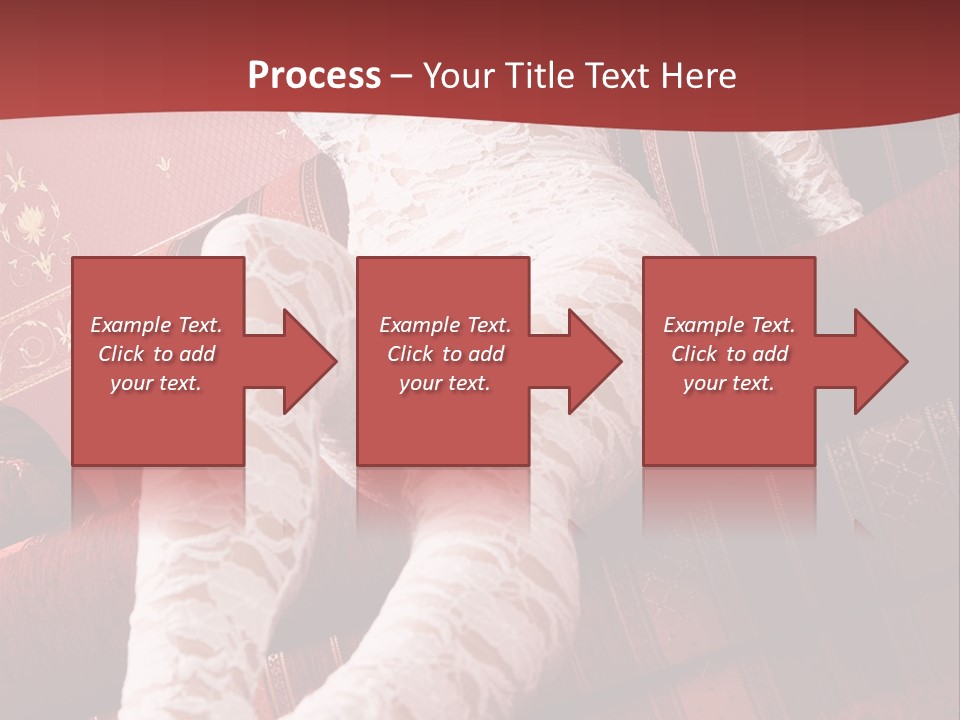 Process – Your Title Text Here

Example Text. Click to add your text.

Example Text. Click to add your text.

Example Text. Click to add your text.